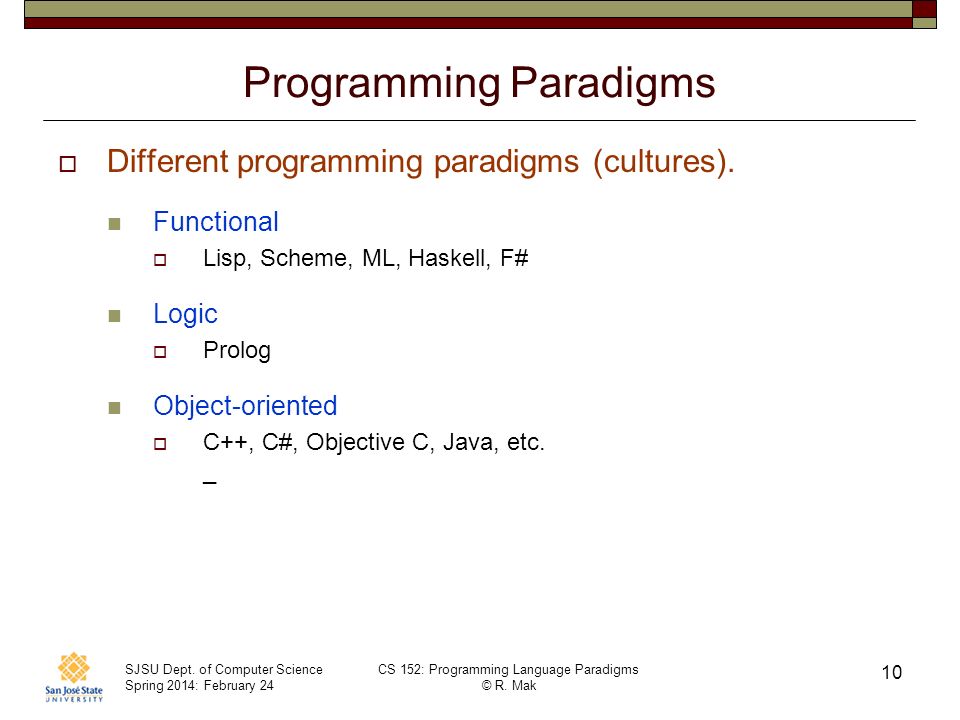 Programming Paradigms

Different programming paradigms (cultures).

Functional

Lisp, Scheme, ML, Haskell, F#

Logic

Prolog

Object-oriented

C++, C#, Objective C, Java, etc.

_

San José State UNIVERSITY

SJSU Dept. of Computer Science
Spring 2014: February 24

CS 152: Programming Language Paradigms
© R. Mak

10